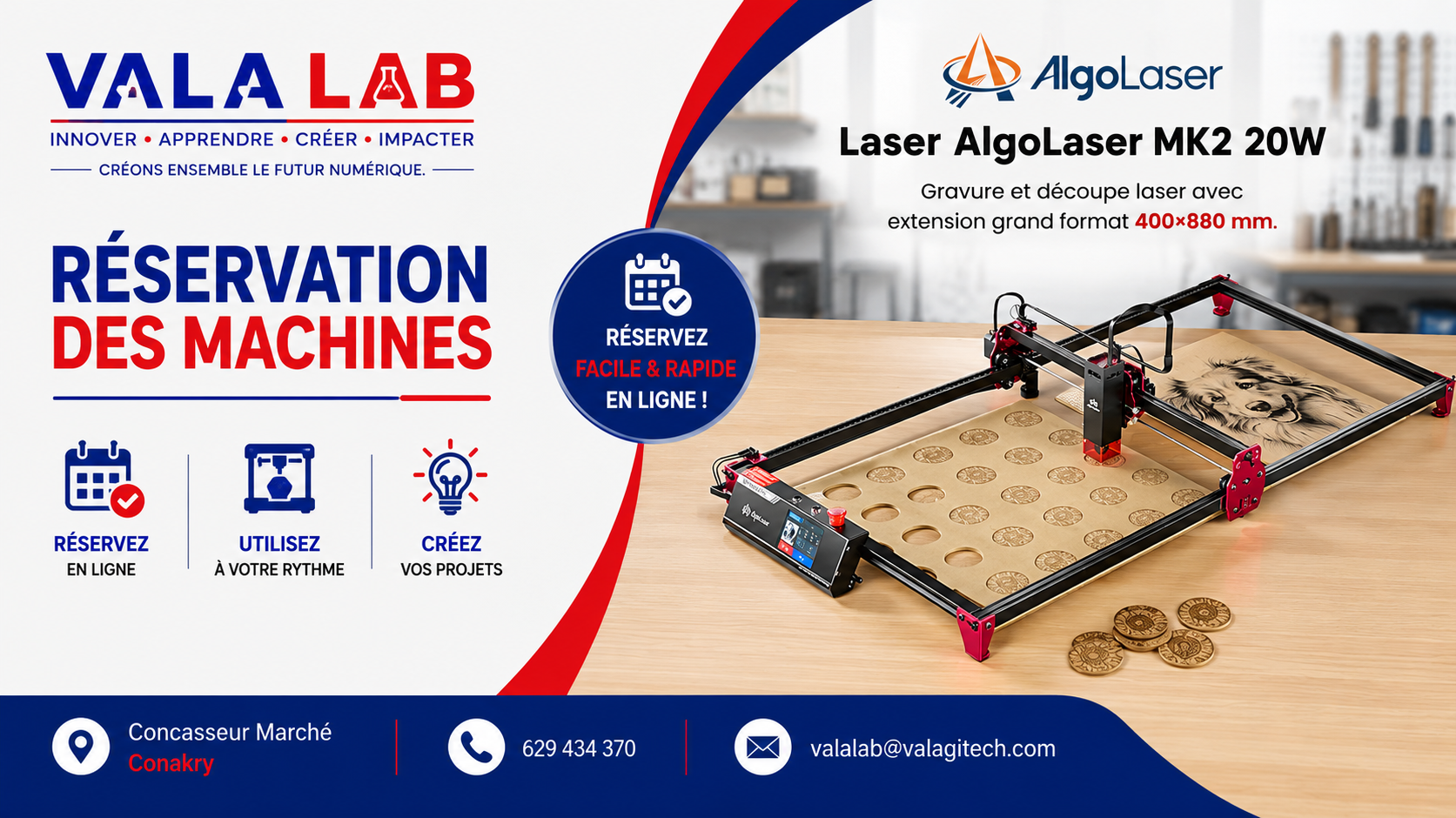 VALA LAB
INNOVER • APPRENDRE • CRÉER • IMPACTER
CRÉONS ENSEMBLE LE FUTUR NUMÉRIQUE.

RÉSERVATION DES MACHINES

RÉSERVEZ EN LIGNE

UTILISEZ À VOTRE RYTHME

CRÉEZ VOS PROJETS

RÉSERVEZ FACILE & RAPIDE EN LIGNE !

AlgoLaser

Laser AlgoLaser MK2 20W

Gravure et découpe laser avec extension grand format 400×880 mm.

AlgoLaser

Concasseur Marché Conakry

629 434 370

valalab@valagitech.com